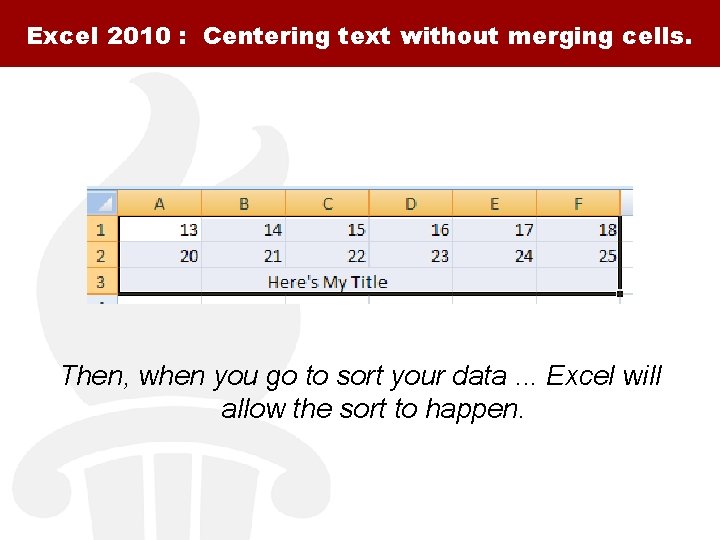 Excel 2010 : Centering text without merging cells.

| | A | B | C | D | E | F |
|---|---|---|---|---|---|---|
| 1 | 13 | 14 | 15 | 16 | 17 | 18 |
| 2 | 20 | 21 | 22 | 23 | 24 | 25 |
| 3 | | Here's My Title | | | | |

Then, when you go to sort your data ... Excel will allow the sort to happen.